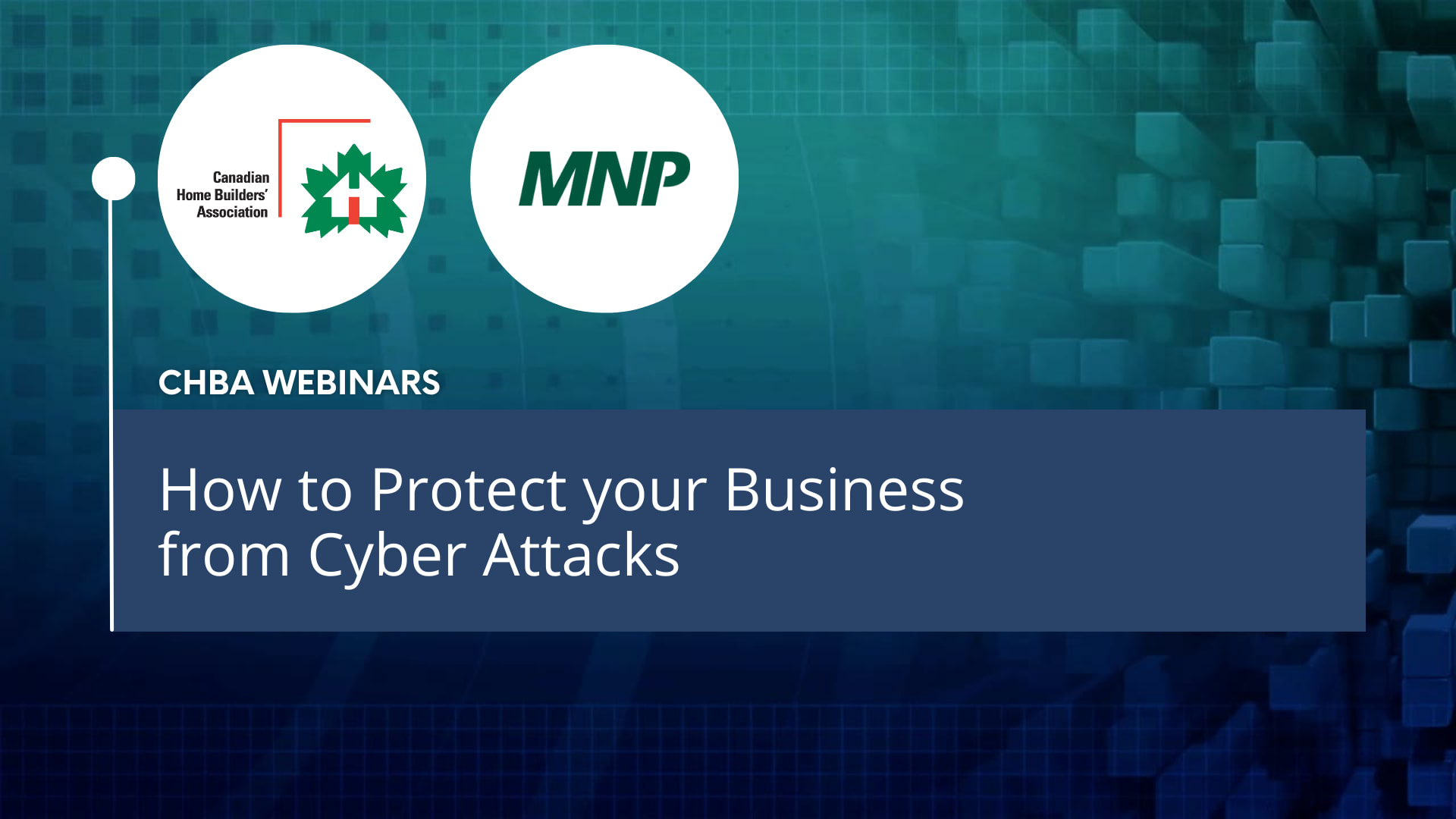 Canadian
Home Builders'
Association

MNP

CHBA WEBINARS

How to Protect your Business
from Cyber Attacks